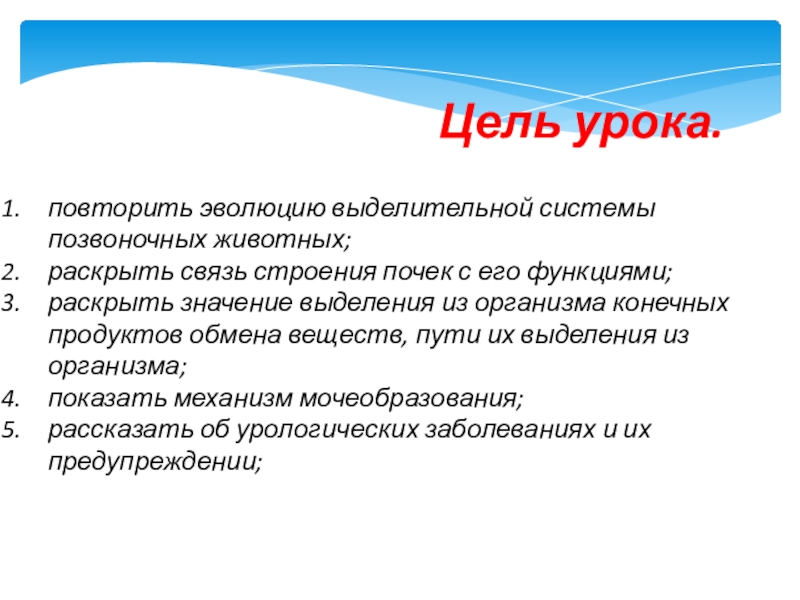 Цель урока.

1. повторить эволюцию выделительной системы позвоночных животных;
2. раскрыть связь строения почек с его функциями;
3. раскрыть значение выделения из организма конечных продуктов обмена веществ, пути их выделения из организма;
4. показать механизм мочеобразования;
5. рассказать об урологических заболеваниях и их предупреждении;